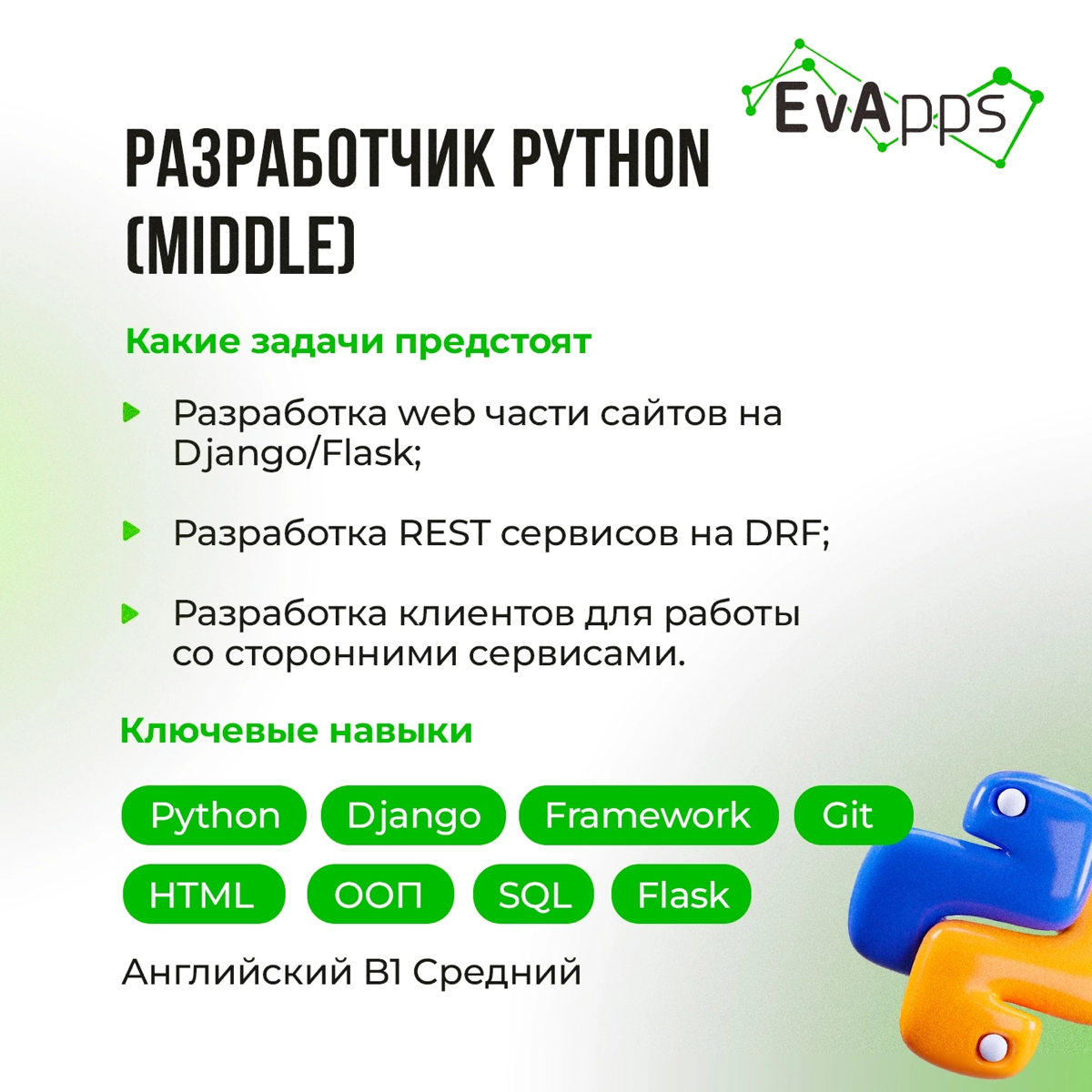 EvApps

РАЗРАБОТЧИК PYTHON (MIDDLE)

Какие задачи предстоят

Разработка web части сайтов на Django/Flask;

Разработка REST сервисов на DRF;

Разработка клиентов для работы со сторонними сервисами.

Ключевые навыки

Python Django Framework Git
HTML ООП SQL Flask

Английский B1 Средний